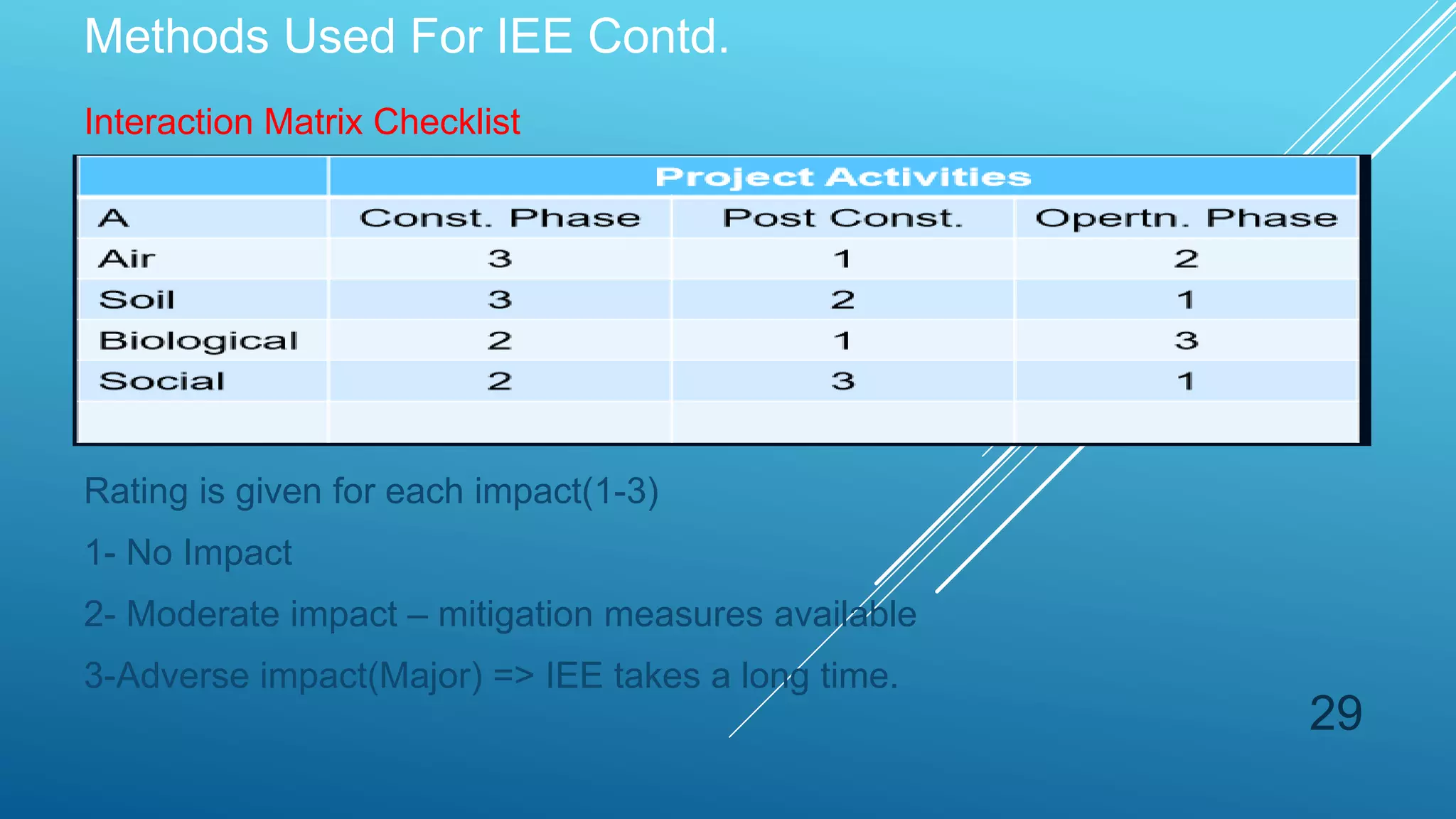 Methods Used For IEE Contd.

Interaction Matrix Checklist

| | Project Activities | | |
|---|---|---|---|
| A | Const. Phase | Post Const. | Opertn. Phase |
| Air | 3 | 1 | 2 |
| Soil | 3 | 2 | 1 |
| Biological | 2 | 1 | 3 |
| Social | 2 | 3 | 1 |
| | | | |

Rating is given for each impact(1-3)

1- No Impact

2- Moderate impact – mitigation measures available

3-Adverse impact(Major) => IEE takes a long time.

29